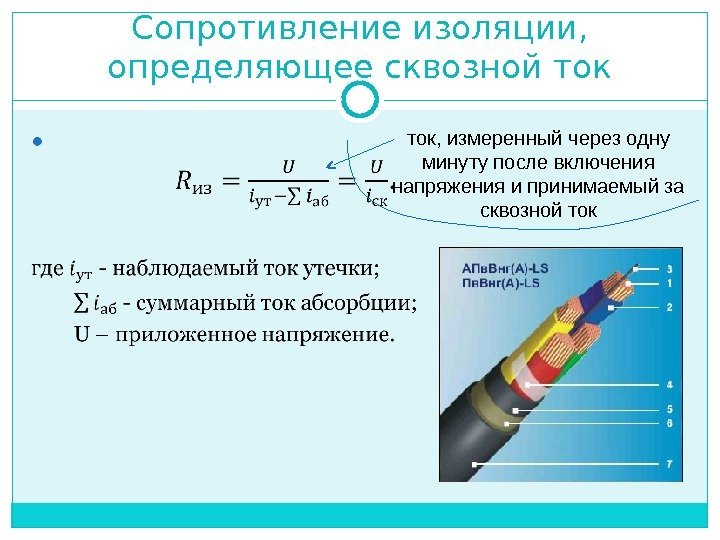 Сопротивление изоляции, определяющее сквозной ток

$R_{из} = \frac{U}{i_{ут} - \sum i_{аб}} = \frac{U}{i_{ск}}$

ток, измеренный через одну минуту после включения напряжения и принимаемый за сквозной ток

где $i_{ут}$ - наблюдаемый ток утечки;

$\sum i_{аб}$ - суммарный ток абсорбции;

U – приложенное напряжение.

АПвВнг(А)-LS
ПвВнг(А)-LS
3
1
2
4
5
6
7